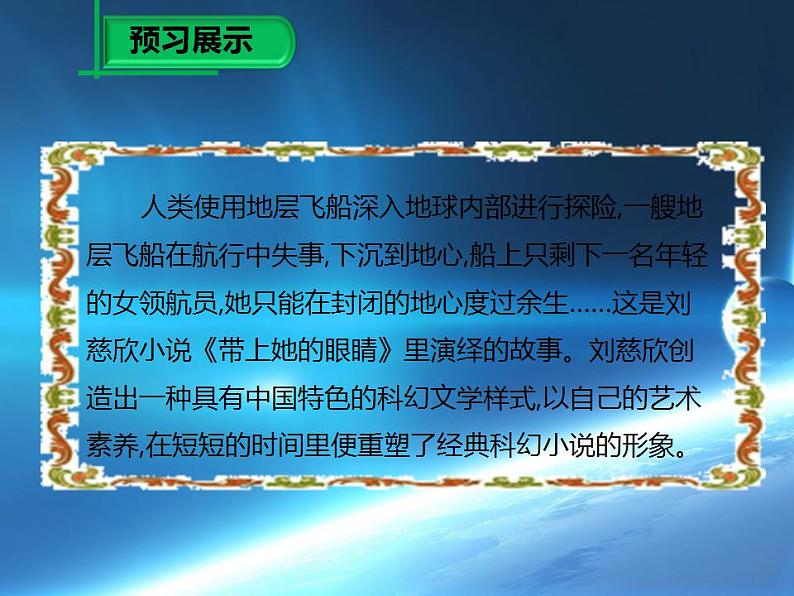 预习展示

人类使用地层飞船深入地球内部进行探险,一艘地层飞船在航行中失事,下沉到地心,船上只剩下一名年轻的女领航员,她只能在封闭的地心度过余生……这是刘慈欣小说《带上她的眼睛》里演绎的故事。刘慈欣创造出一种具有中国特色的科幻文学样式,以自己的艺术素养,在短短的时间里便重塑了经典科幻小说的形象。